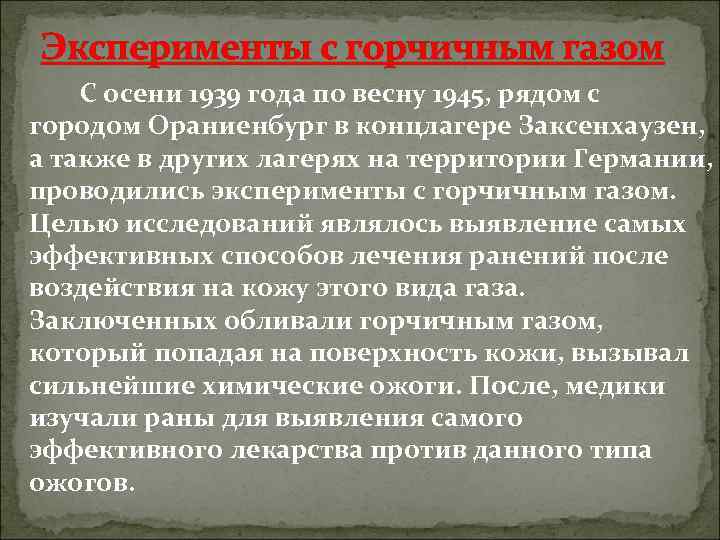 Эксперименты с горчичным газом

С осени 1939 года по весну 1945, рядом с городом Ораниенбург в концлагере Заксенхаузен, а также в других лагерях на территории Германии, проводились эксперименты с горчичным газом. Целью исследований являлось выявление самых эффективных способов лечения ранений после воздействия на кожу этого вида газа. Заключенных обливали горчичным газом, который попадая на поверхность кожи, вызывал сильнейшие химические ожоги. После, медики изучали раны для выявления самого эффективного лекарства против данного типа ожогов.